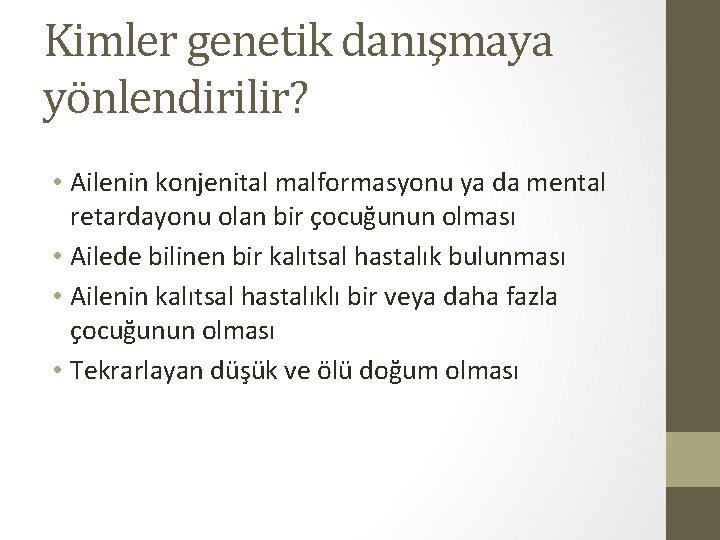 Kimler genetik danışmaya yönlendirilir?

• Ailenin konjenital malformasyonu ya da mental retardayonu olan bir çocuğunun olması
• Ailede bilinen bir kalıtsal hastalık bulunması
• Ailenin kalıtsal hastalıklı bir veya daha fazla çocuğunun olması
• Tekrarlayan düşük ve ölü doğum olması